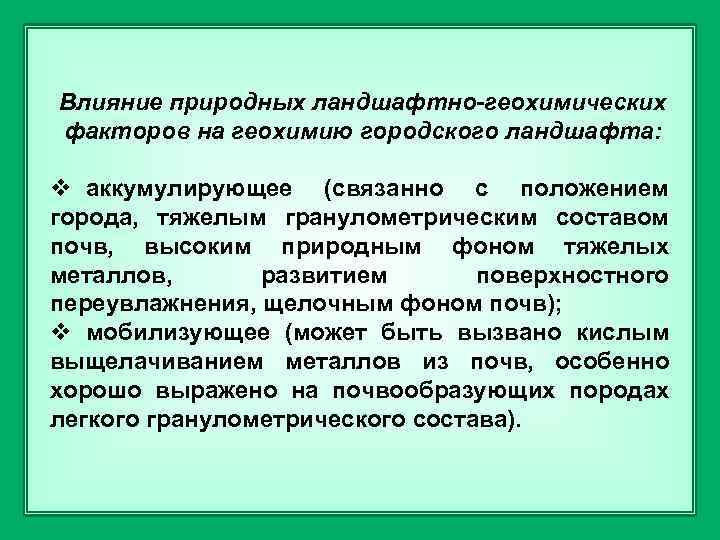 Влияние природных ландшафтно-геохимических факторов на геохимию городского ландшафта:

❖ аккумулирующее (связанно с положением города, тяжелым гранулометрическим составом почв, высоким природным фоном тяжелых металлов, развитием поверхностного переувлажнения, щелочным фоном почв);
❖ мобилизующее (может быть вызвано кислым выщелачиванием металлов из почв, особенно хорошо выражено на почвообразующих породах легкого гранулометрического состава).